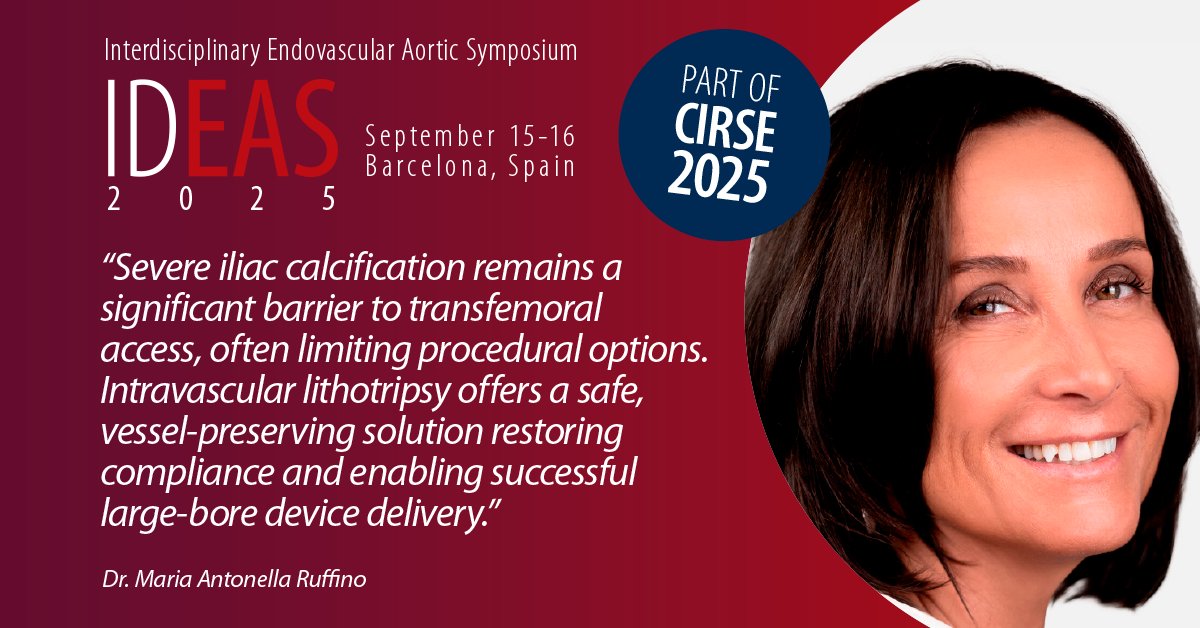 Interdisciplinary Endovascular Aortic Symposium

IDEAS
2025

September 15-16
Barcelona, Spain

PART OF
CIRSE
2025

"Severe iliac calcification remains a significant barrier to transfemoral access, often limiting procedural options. Intravascular lithotripsy offers a safe, vessel-preserving solution restoring compliance and enabling successful large-bore device delivery."

Dr. Maria Antonella Ruffino